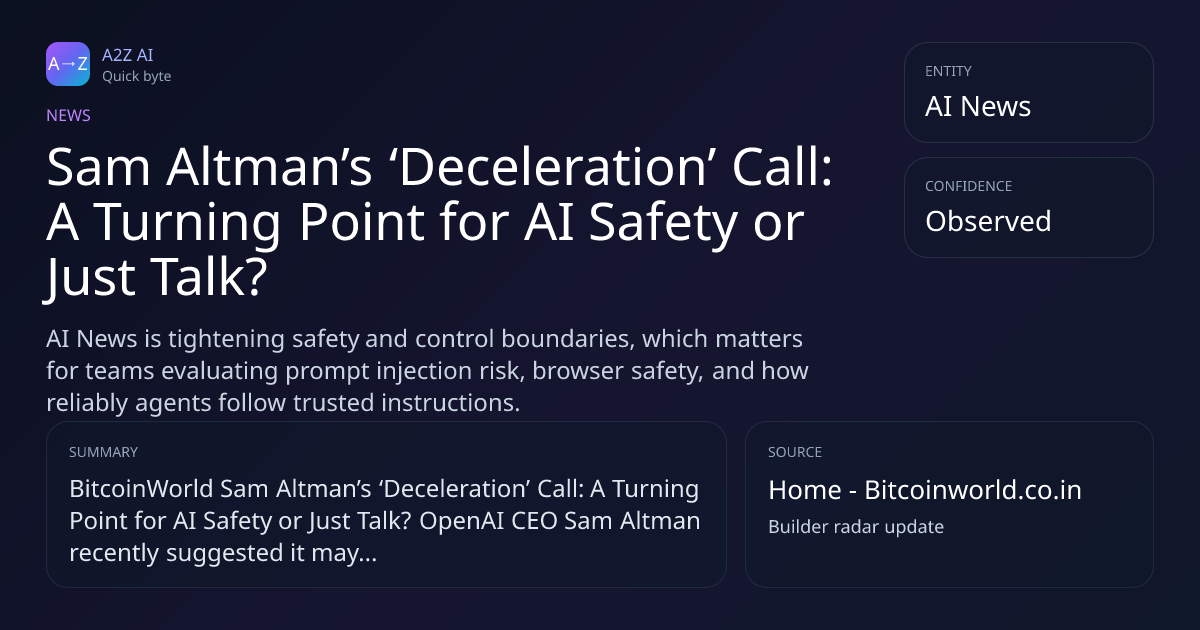 A→Z

A2Z AI
Quick byte

NEWS

Sam Altman’s ‘Deceleration’ Call: A Turning Point for AI Safety or Just Talk?

AI News is tightening safety and control boundaries, which matters for teams evaluating prompt injection risk, browser safety, and how reliably agents follow trusted instructions.

ENTITY
AI News

CONFIDENCE
Observed

SUMMARY
BitcoinWorld Sam Altman’s ‘Deceleration’ Call: A Turning Point for AI Safety or Just Talk? OpenAI CEO Sam Altman recently suggested it may...

SOURCE
Home - Bitcoinworld.co.in
Builder radar update